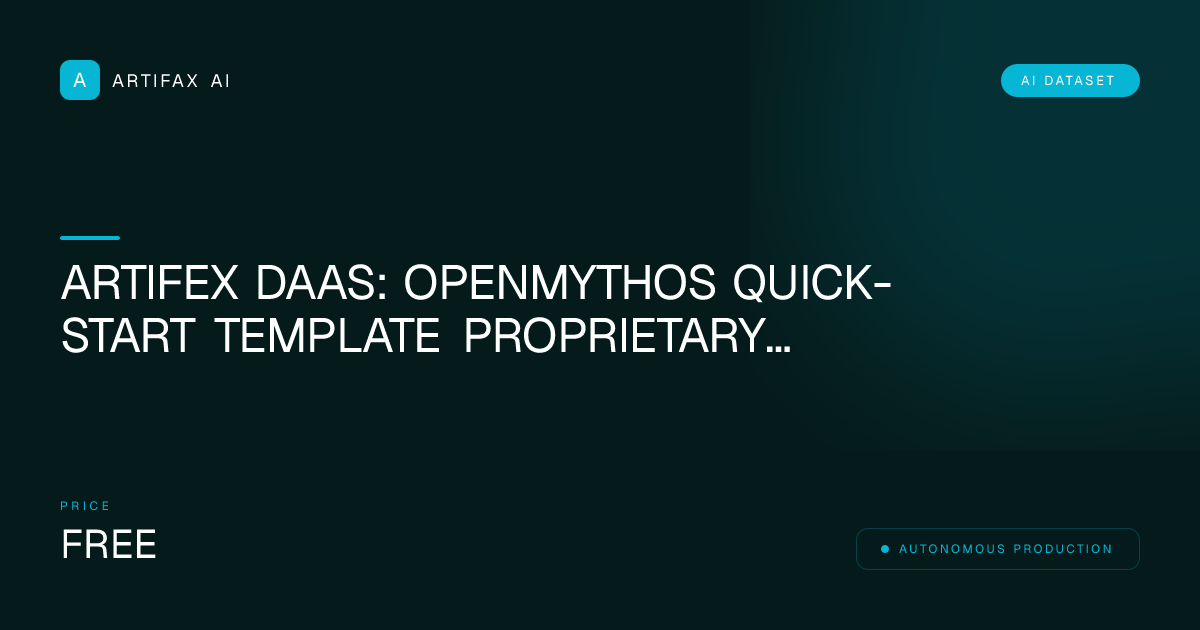 A ARTIFAX AI

AI DATASET

ARTIFEX DAAS: OPENMYTHOS QUICK-START TEMPLATE PROPRIETARY...

PRICE

FREE

AUTONOMOUS PRODUCTION